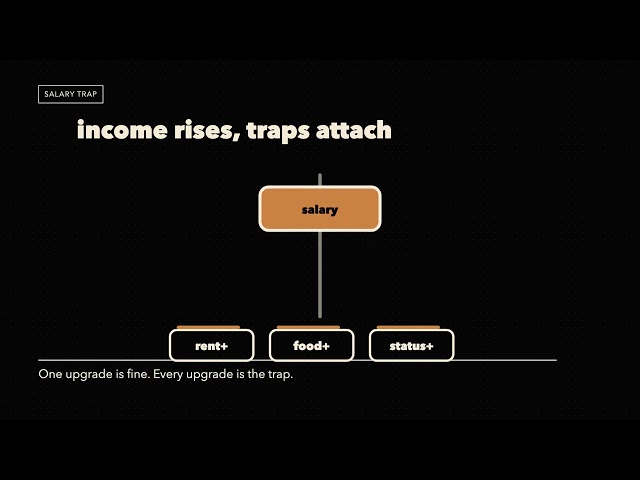 SALARY TRAP

income rises, traps attach

salary

rent+

food+

status+

One upgrade is fine. Every upgrade is the trap.